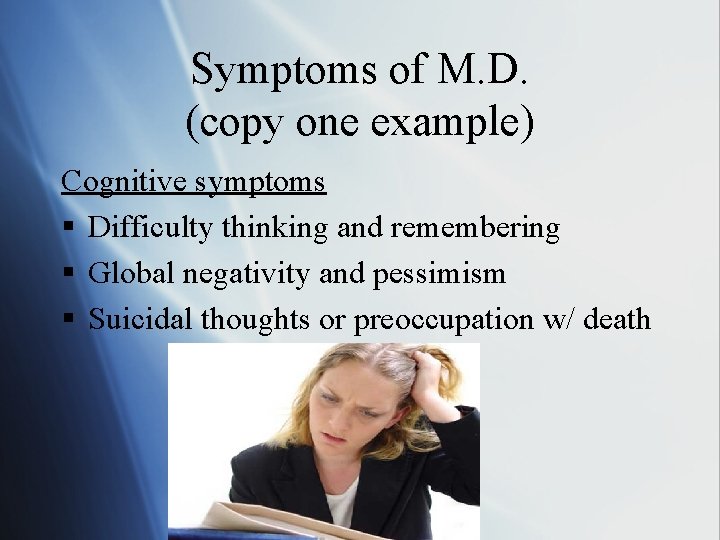 Symptoms of M.D.
(copy one example)

Cognitive symptoms

▪ Difficulty thinking and remembering
▪ Global negativity and pessimism
▪ Suicidal thoughts or preoccupation w/ death